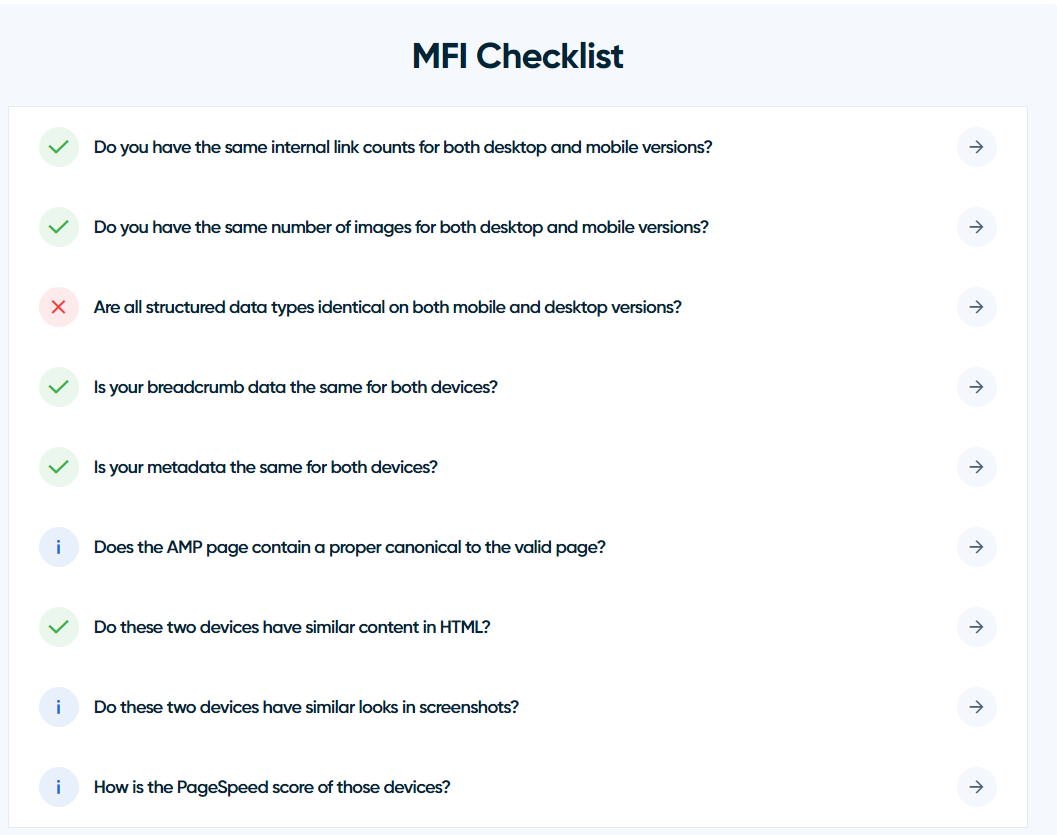 MFI Checklist

Do you have the same internal link counts for both desktop and mobile versions?

Do you have the same number of images for both desktop and mobile versions?

Are all structured data types identical on both mobile and desktop versions?

Is your breadcrumb data the same for both devices?

Is your metadata the same for both devices?

i Does the AMP page contain a proper canonical to the valid page?

Do these two devices have similar content in HTML?

i Do these two devices have similar looks in screenshots?

i How is the PageSpeed score of those devices?